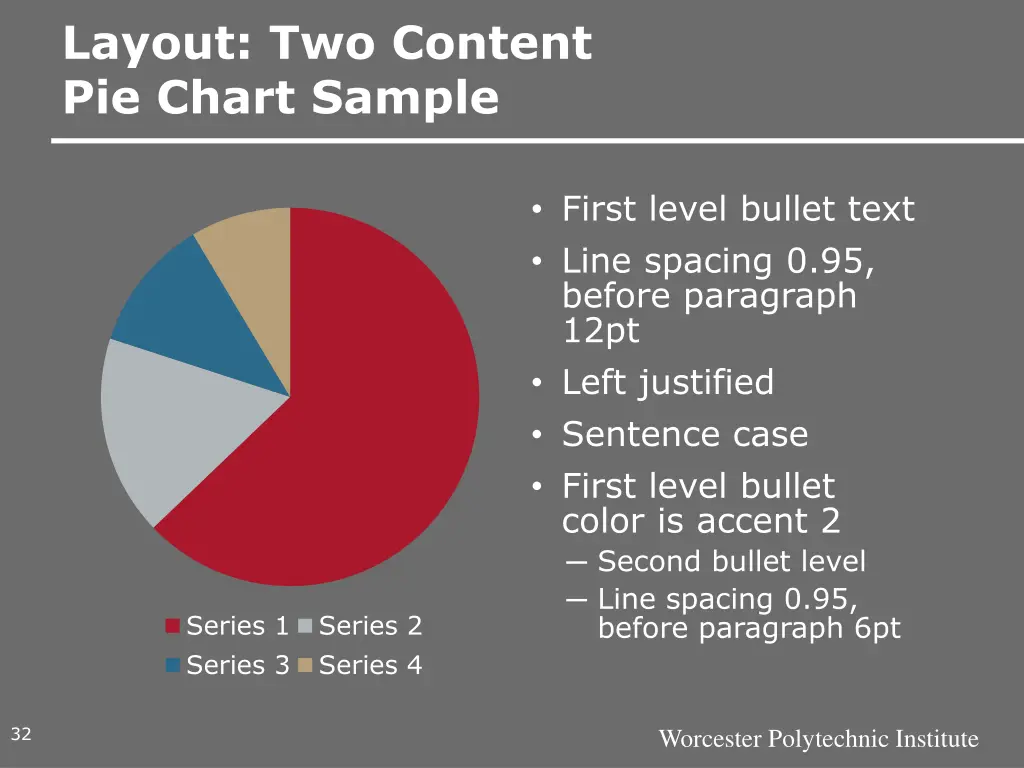 Layout: Two Content
Pie Chart Sample

Series 1 Series 2
Series 3 Series 4

• First level bullet text
• Line spacing 0.95, before paragraph 12pt
• Left justified
• Sentence case
• First level bullet color is accent 2
– Second bullet level
– Line spacing 0.95, before paragraph 6pt

32

Worcester Polytechnic Institute